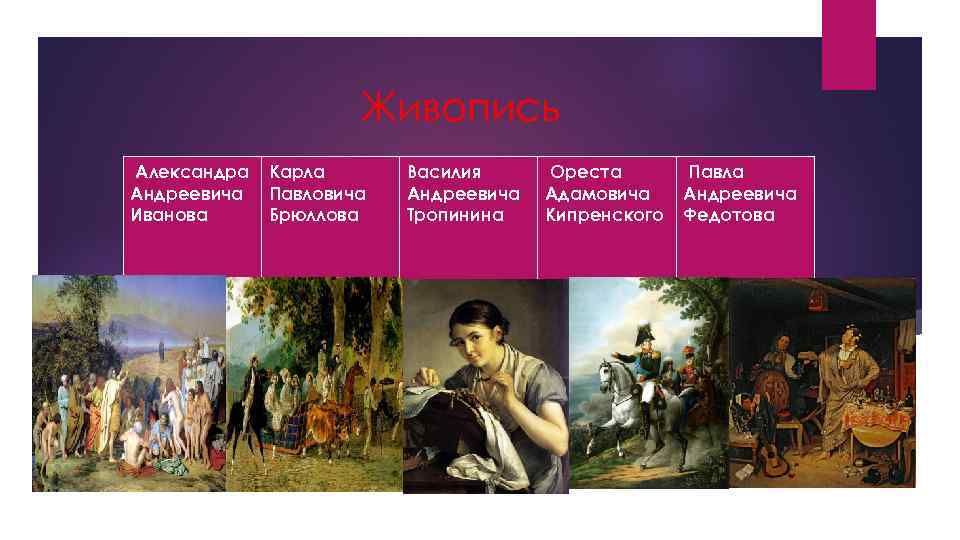 Живопись

| Александра Андреевича Иванова | Карла Павловича Брюллова | Василия Андреевича Тропинина | Ореста Адамовича Кипренского | Павла Андреевича Федотова |
|---|---|---|---|---|